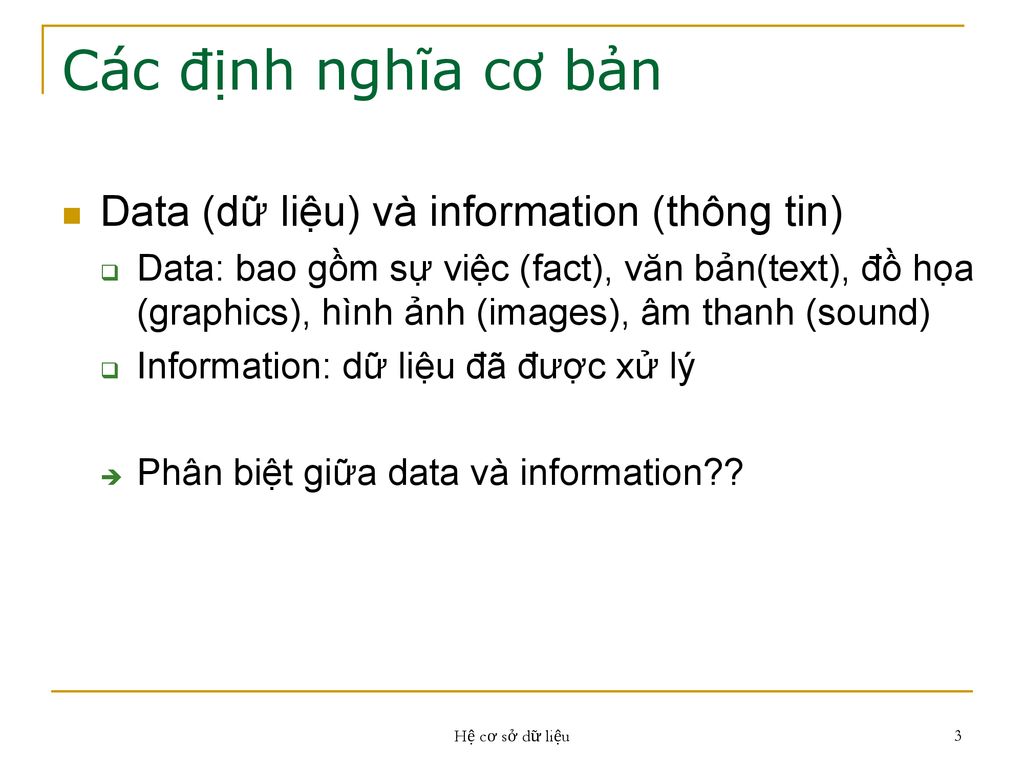 Các định nghĩa cơ bản

Data (dữ liệu) và information (thông tin)

Data: bao gồm sự việc (fact), văn bản(text), đồ họa (graphics), hình ảnh (images), âm thanh (sound)

Information: dữ liệu đã được xử lý

Phân biệt giữa data và information??

Hệ cơ sở dữ liệu

3